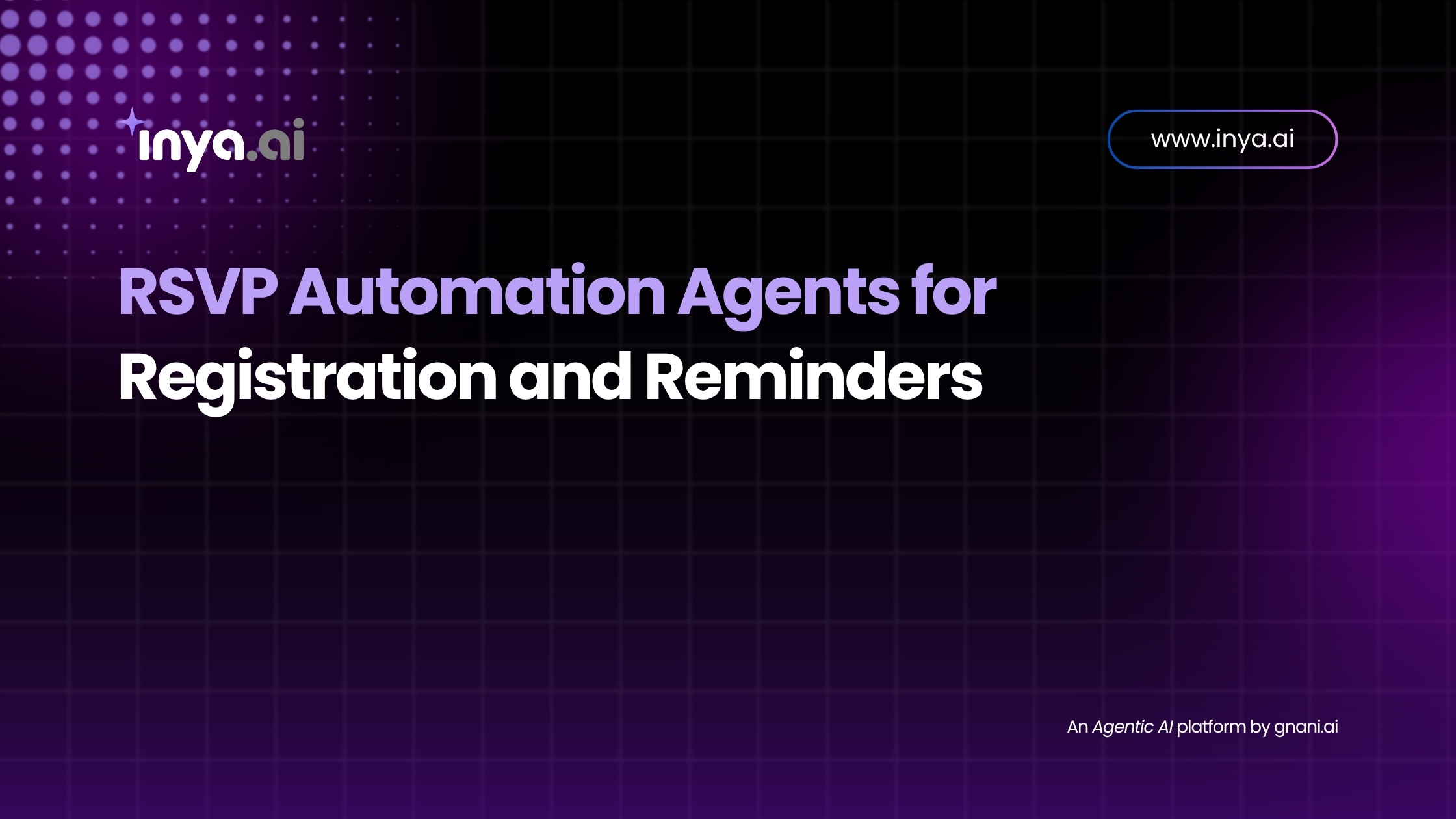 inya.ai

www.inya.ai

RSVP Automation Agents for Registration and Reminders

An Agentic AI platform by gnani.ai